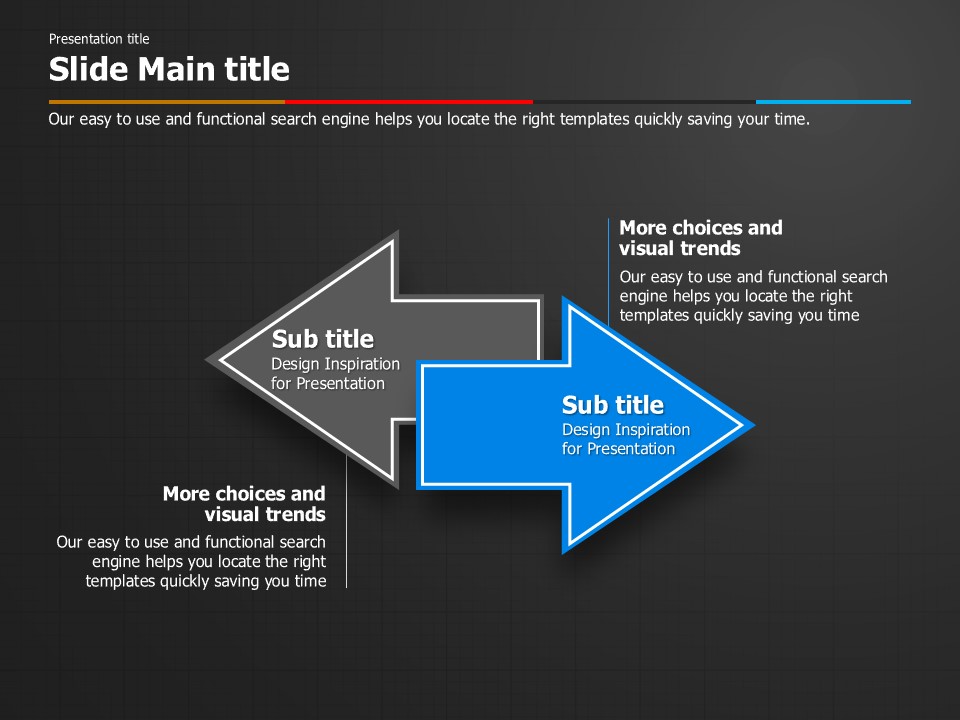 Presentation title

Slide Main title

Our easy to use and functional search engine helps you locate the right templates quickly saving your time.

More choices and visual trends

Our easy to use and functional search engine helps you locate the right templates quickly saving you time

Sub title
Design Inspiration for Presentation

Sub title
Design Inspiration for Presentation

More choices and visual trends

Our easy to use and functional search engine helps you locate the right templates quickly saving you time